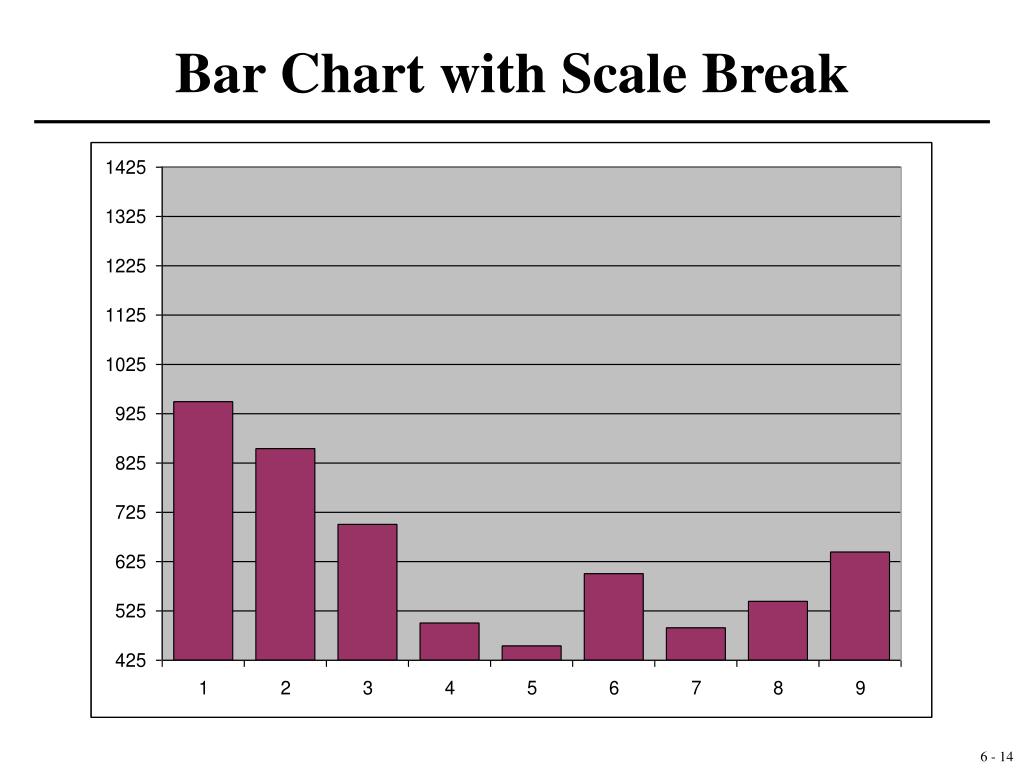 Bar Chart with Scale Break

1425
1325
1225
1125
1025
925
825
725
625
525
425

1 2 3 4 5 6 7 8 9

6 - 14